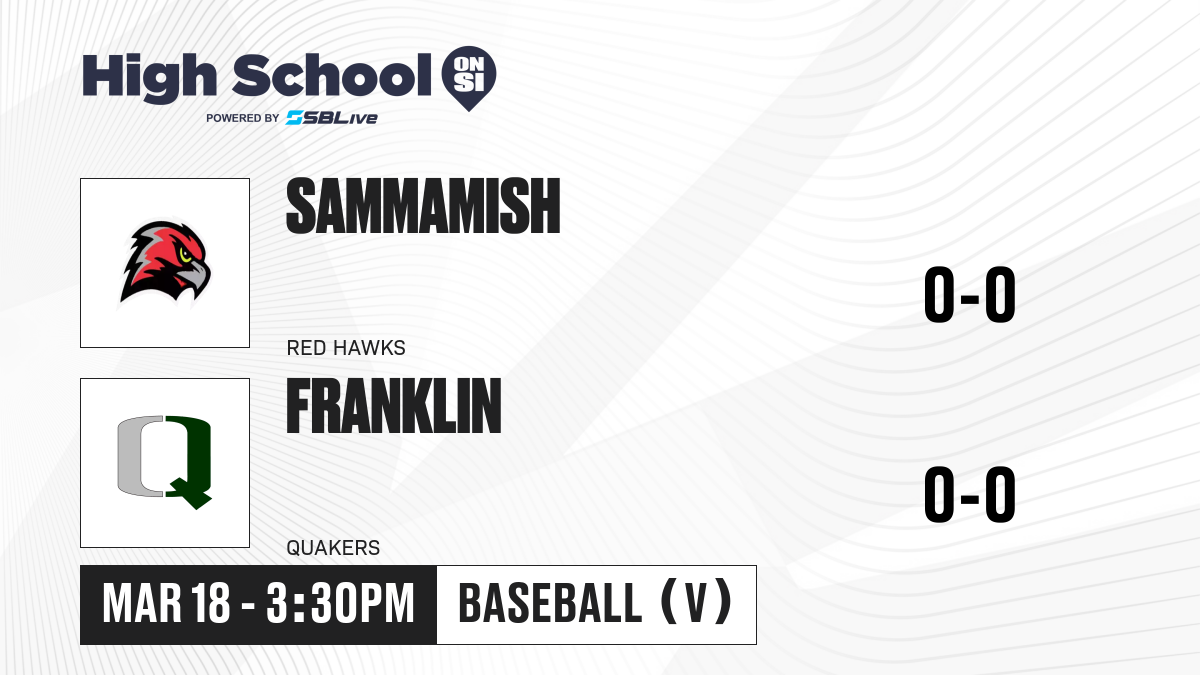 High School ON SI
POWERED BY SBLive

SAMMAMISH
RED HAWKS
0-0

FRANKLIN
QUAKERS
0-0

MAR 18 - 3:30PM
BASEBALL (V)